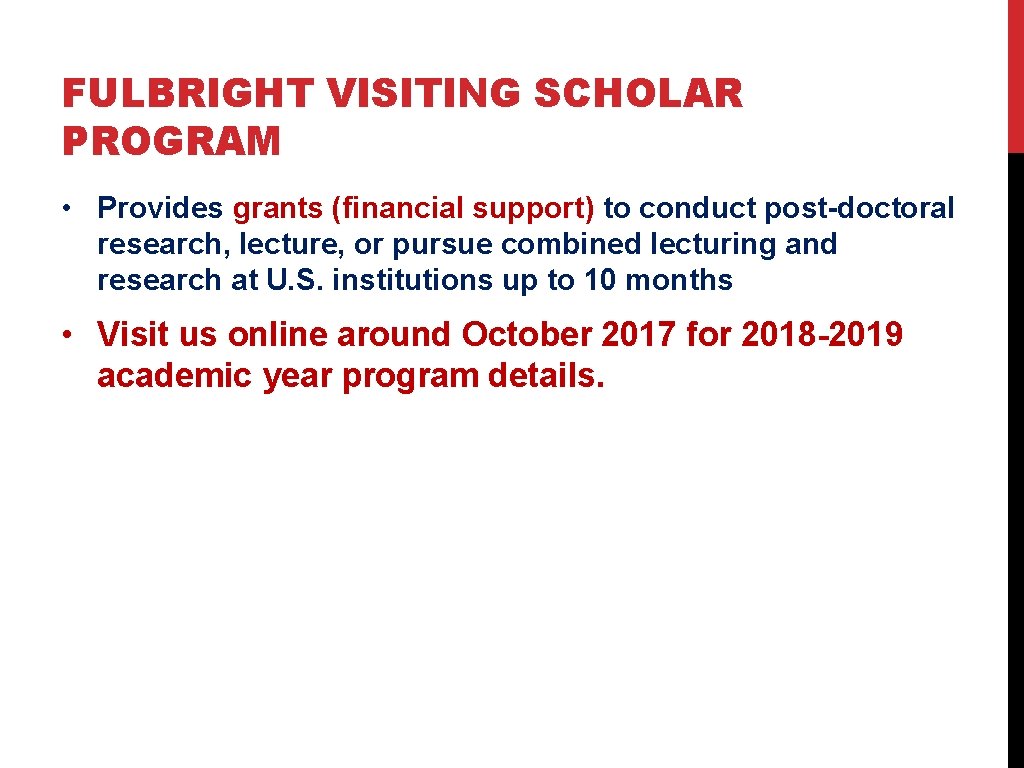 FULBRIGHT VISITING SCHOLAR PROGRAM

• Provides grants (financial support) to conduct post-doctoral research, lecture, or pursue combined lecturing and research at U.S. institutions up to 10 months

• Visit us online around October 2017 for 2018-2019 academic year program details.